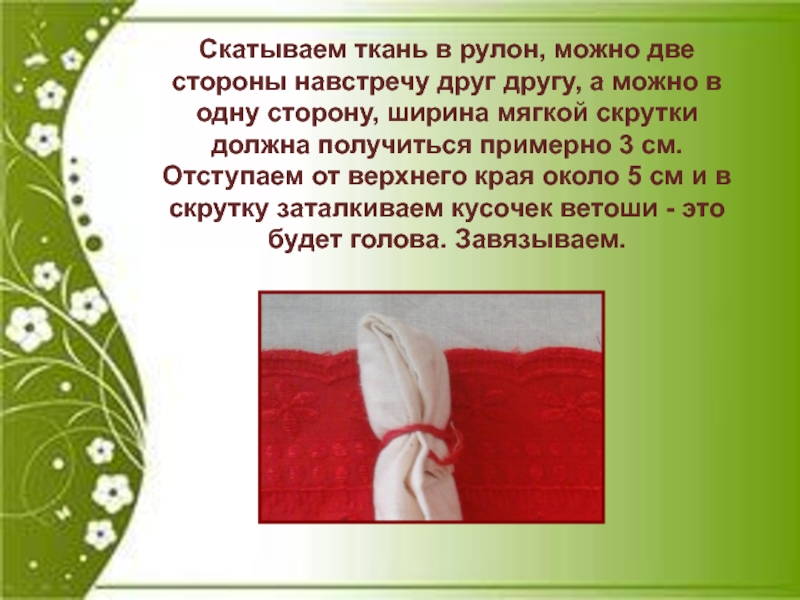 Скатываем ткань в рулон, можно две стороны навстречу друг другу, а можно в одну сторону, ширина мягкой скрутки должна получиться примерно 3 см. Отступаем от верхнего края около 5 см и в скрутку заталкиваем кусочек ветоши - это будет голова. Завязываем.